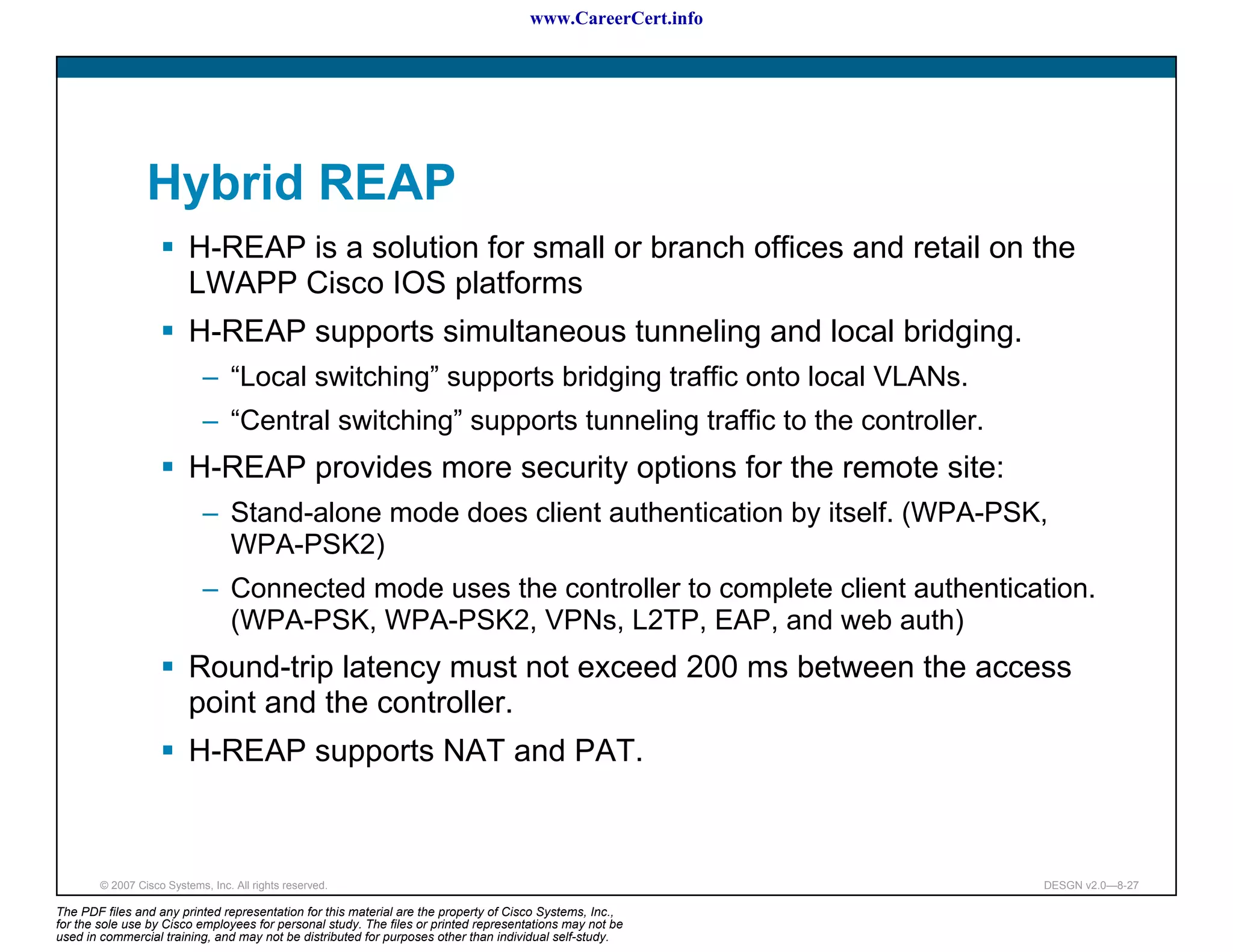 www.CareerCert.info

Hybrid REAP

▪ H-REAP is a solution for small or branch offices and retail on the LWAPP Cisco IOS platforms

▪ H-REAP supports simultaneous tunneling and local bridging.

– “Local switching” supports bridging traffic onto local VLANs.

– “Central switching” supports tunneling traffic to the controller.

▪ H-REAP provides more security options for the remote site:

– Stand-alone mode does client authentication by itself. (WPA-PSK, WPA-PSK2)

– Connected mode uses the controller to complete client authentication. (WPA-PSK, WPA-PSK2, VPNs, L2TP, EAP, and web auth)

▪ Round-trip latency must not exceed 200 ms between the access point and the controller.

▪ H-REAP supports NAT and PAT.

© 2007 Cisco Systems, Inc. All rights reserved.

DESGN v2.0—8-27

The PDF files and any printed representation for this material are the property of Cisco Systems, Inc., for the sole use by Cisco employees for personal study. The files or printed representations may not be used in commercial training, and may not be distributed for purposes other than individual self-study.